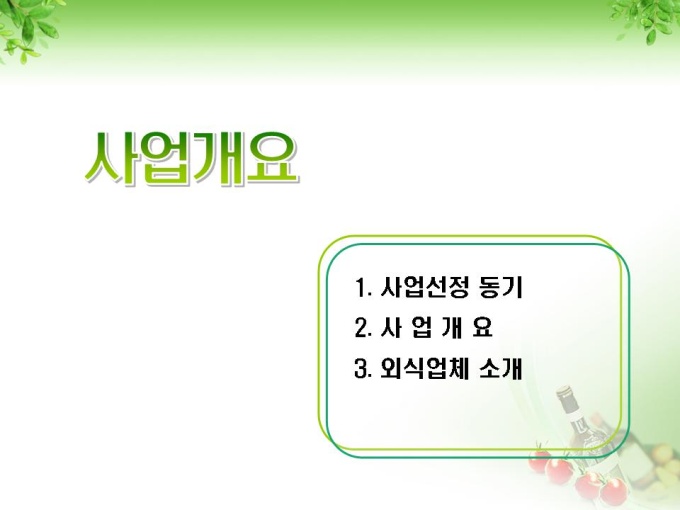 사업개요

1. 사업선정 동기
2. 사 업 개 요
3. 외식업체 소개